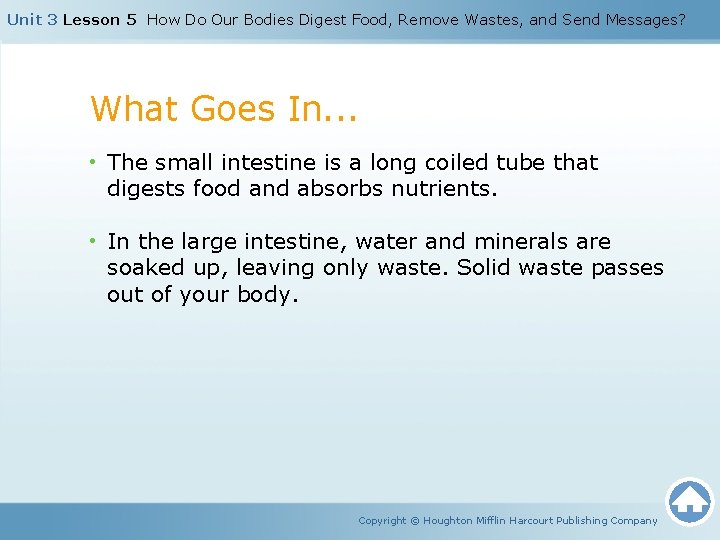 Unit 3 Lesson 5 How Do Our Bodies Digest Food, Remove Wastes, and Send Messages?

What Goes In...

• The small intestine is a long coiled tube that digests food and absorbs nutrients.

• In the large intestine, water and minerals are soaked up, leaving only waste. Solid waste passes out of your body.

Copyright © Houghton Mifflin Harcourt Publishing Company